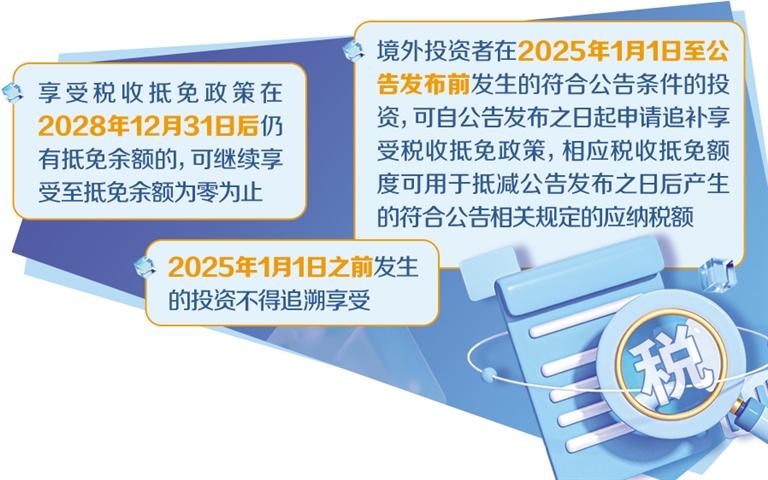 享受税收抵免政策在2028年12月31日后仍有抵免余额的，可继续享受至抵免余额为零为止

境外投资者在2025年1月1日至公告发布前发生的符合公告条件的投资，可自公告发布之日起申请追补享受税收抵免政策，相应税收抵免额度可用于抵减公告发布之日后产生的符合公告相关规定的应纳税额

2025年1月1日之前发生的投资不得追溯享受

税